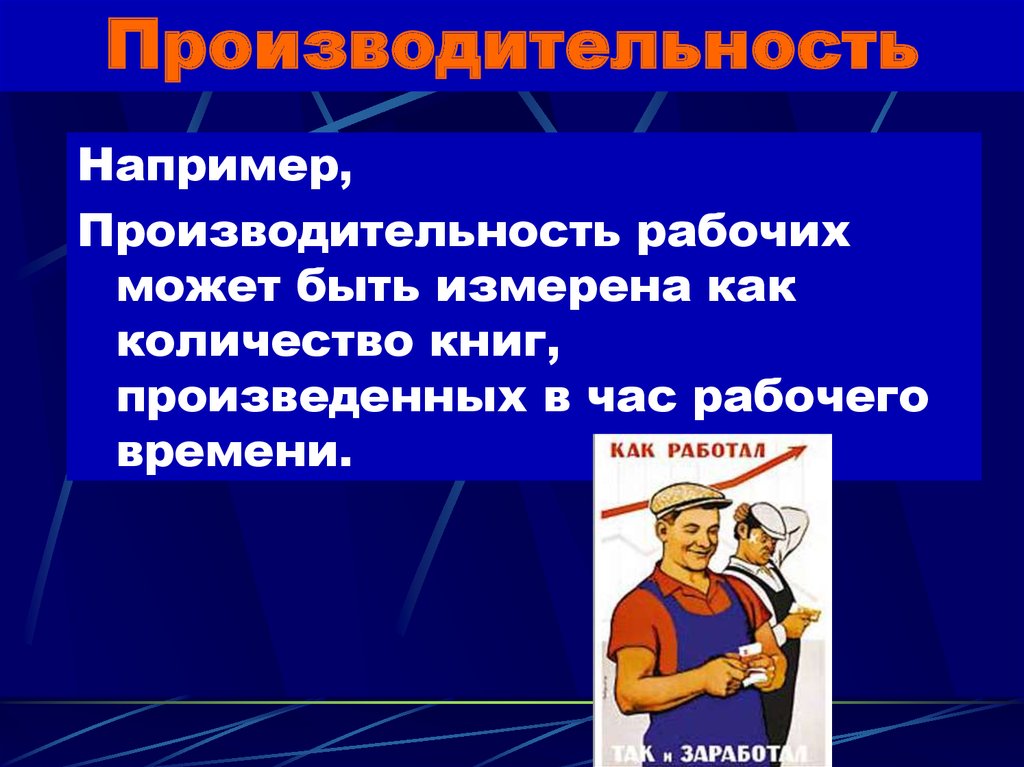 Производительность

Например,

Производительность рабочих может быть измерена как количество книг, произведенных в час рабочего времени.

КАК РАБОТАЛ

ТАК И ЗАРАБОТАЛ